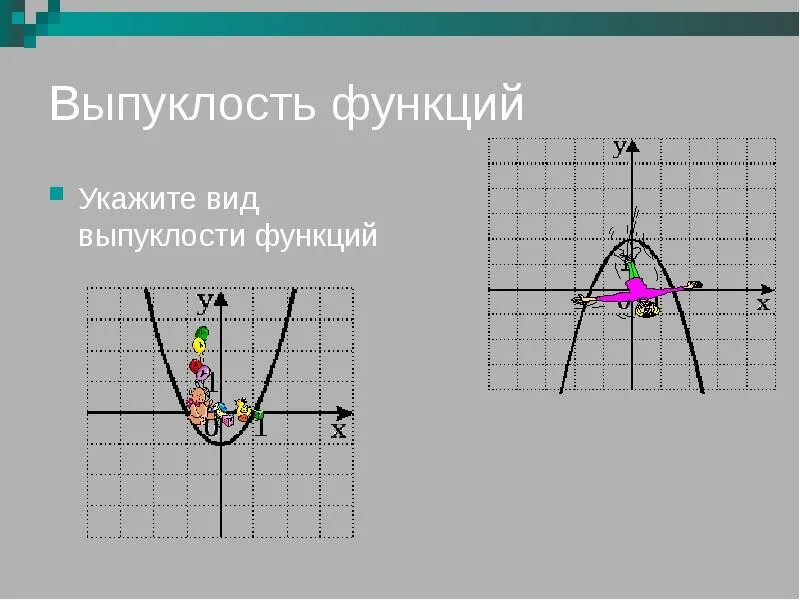 Выпуклость функций

Укажите вид выпуклости функций

y
1
0
1
x

y
1
0
x